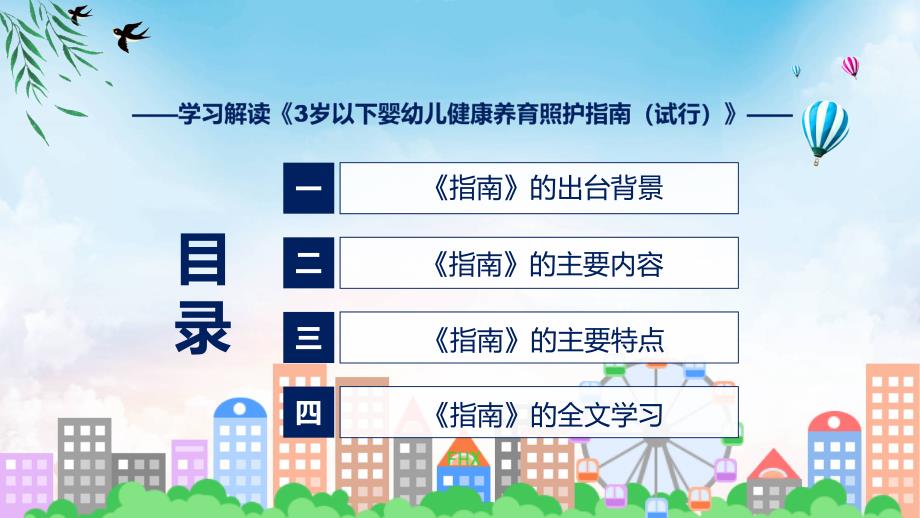 ——学习解读《3岁以下婴幼儿健康养育照护指南（试行）》——

目录

一 《指南》的出台背景

二 《指南》的主要内容

三 《指南》的主要特点

四 《指南》的全文学习